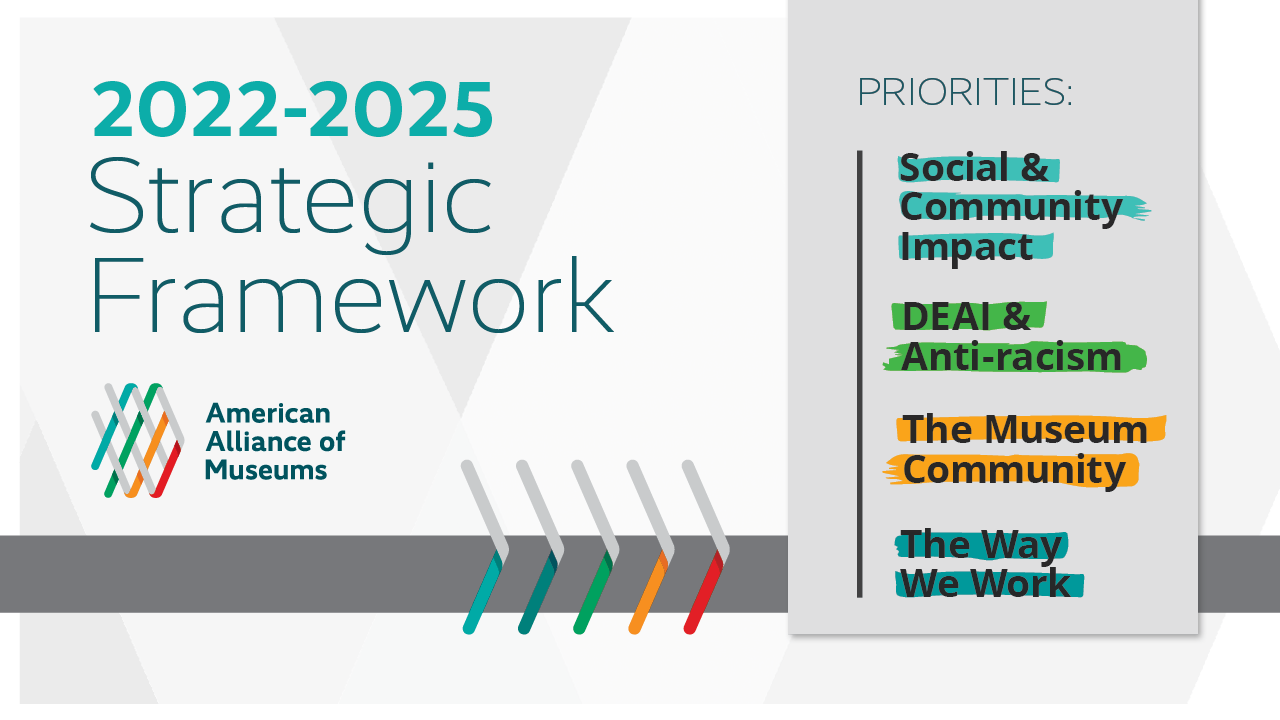 2022-2025
Strategic
Framework

American
Alliance of
Museums

PRIORITIES:

Social & Community Impact

DEAI & Anti-racism

The Museum Community

The Way We Work